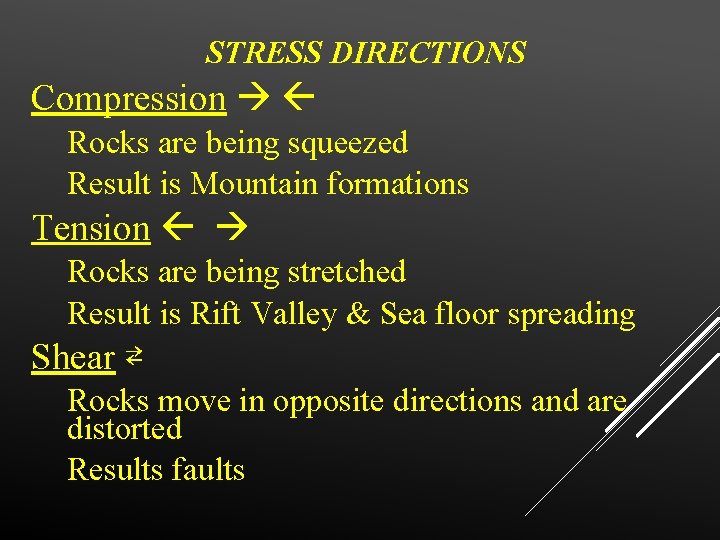 STRESS DIRECTIONS

Compression → ←

Rocks are being squeezed

Result is Mountain formations

Tension ← →

Rocks are being stretched

Result is Rift Valley & Sea floor spreading

Shear ⇄

Rocks move in opposite directions and are distorted

Results faults